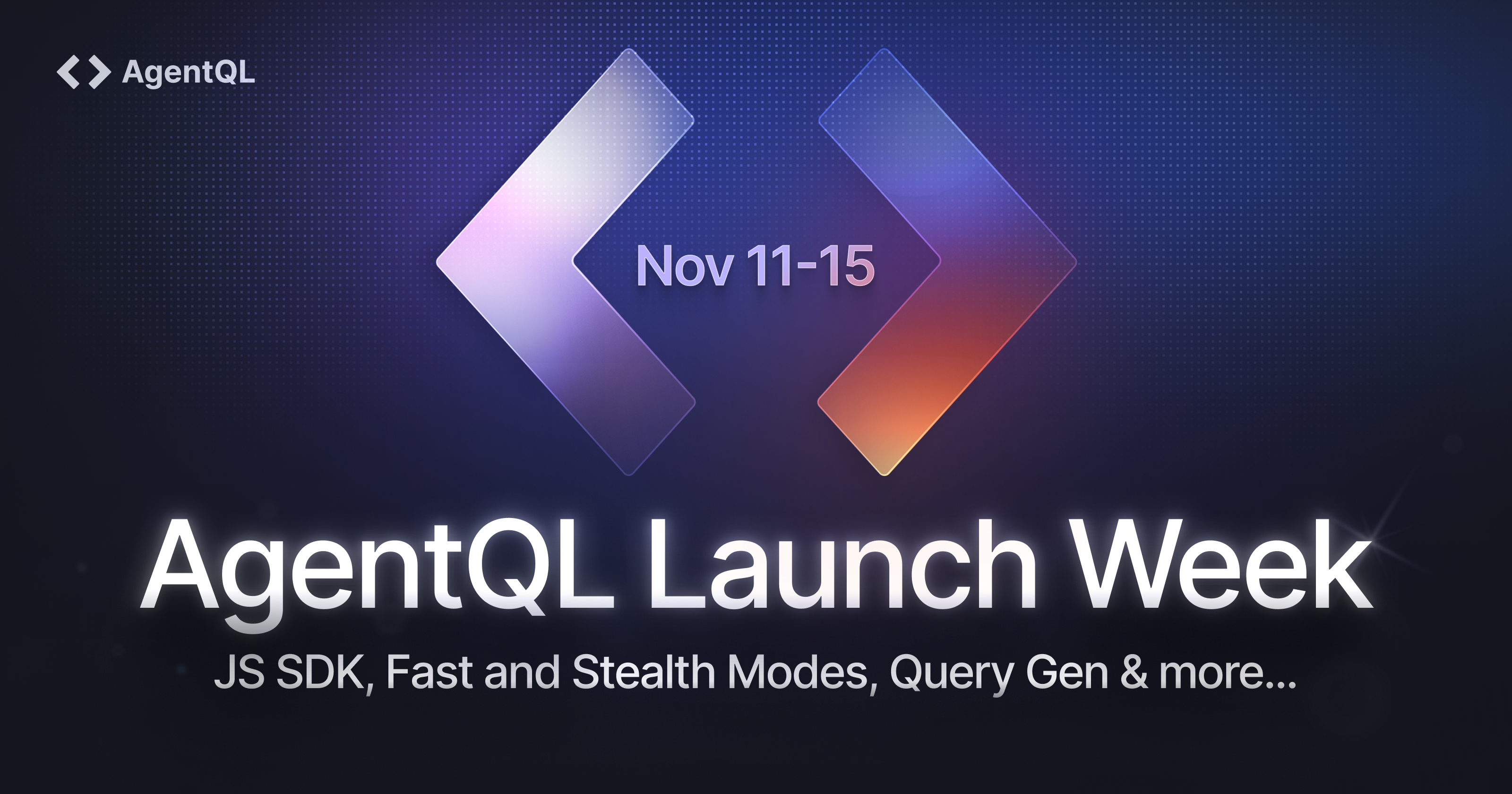 AgentQL

Nov 11-15

AgentQL Launch Week

JS SDK, Fast and Stealth Modes, Query Gen & more...